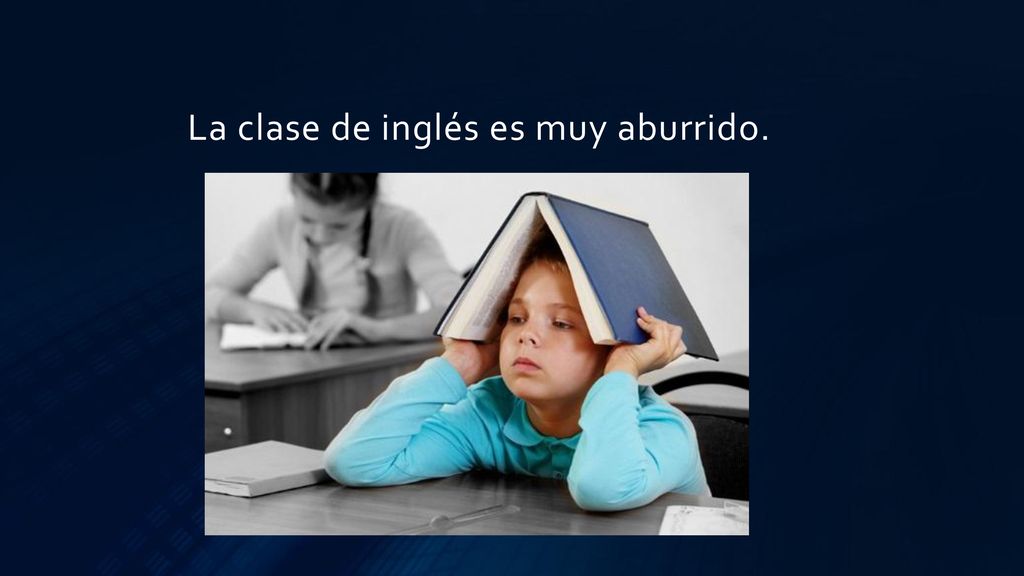 La clase de inglés es muy aburrido.